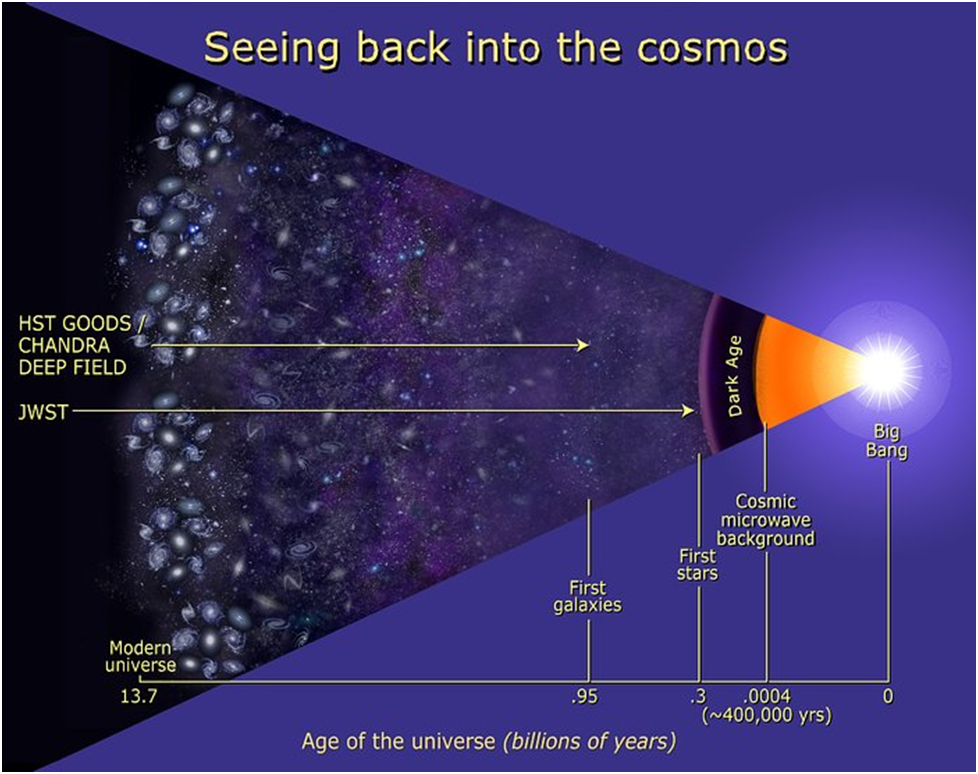 Seeing back into the cosmos

HST GOODS / CHANDRA DEEP FIELD

JWST

Dark Age

Big Bang

Cosmic microwave background

First stars

First galaxies

Modern universe

13.7

.95

.3

.0004 (~400,000 yrs)

0

Age of the universe (billions of years)